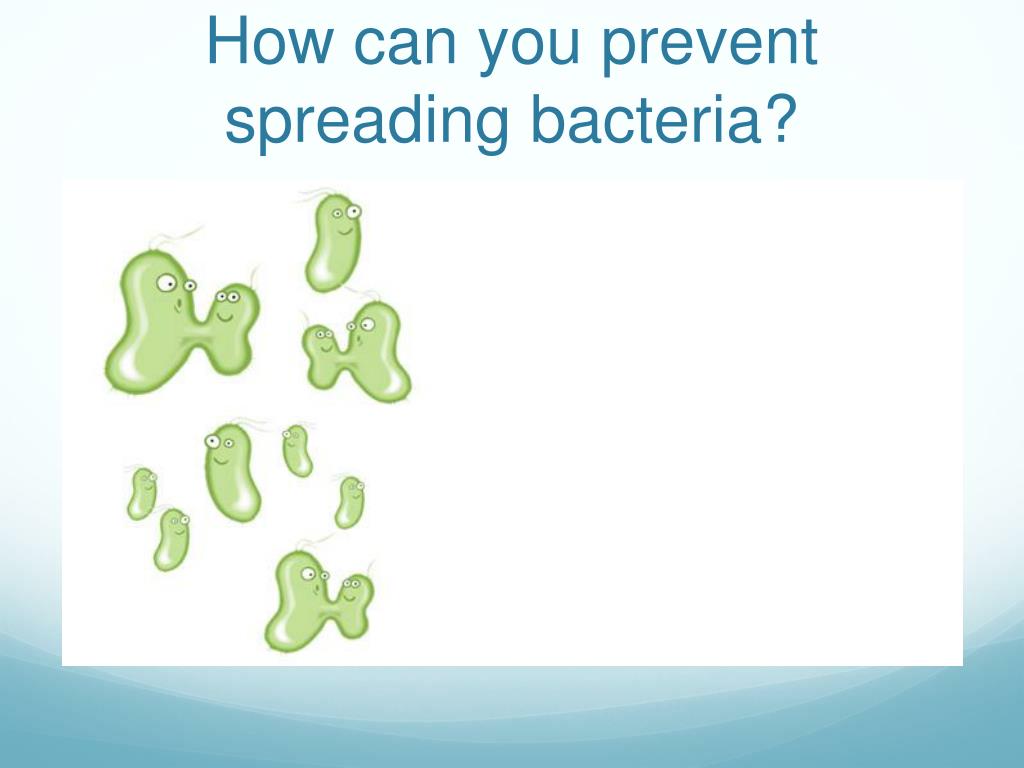 How can you prevent spreading bacteria?